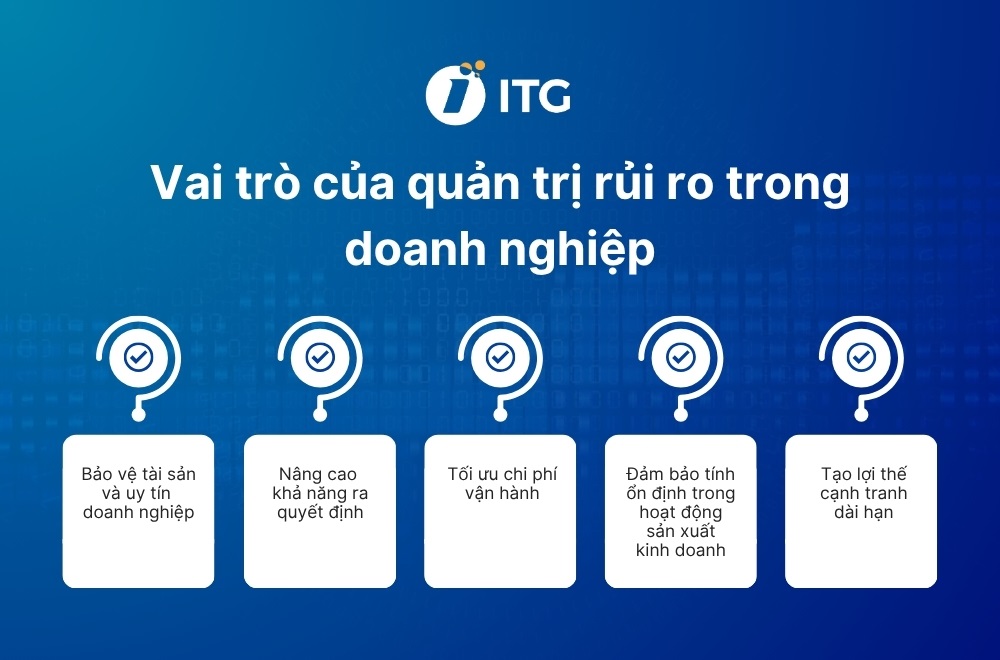 ITG

Vai trò của quản trị rủi ro trong doanh nghiệp

Bảo vệ tài sản và uy tín doanh nghiệp

Nâng cao khả năng ra quyết định

Tối ưu chi phí vận hành

Đảm bảo tính ổn định trong hoạt động sản xuất kinh doanh

Tạo lợi thế cạnh tranh dài hạn